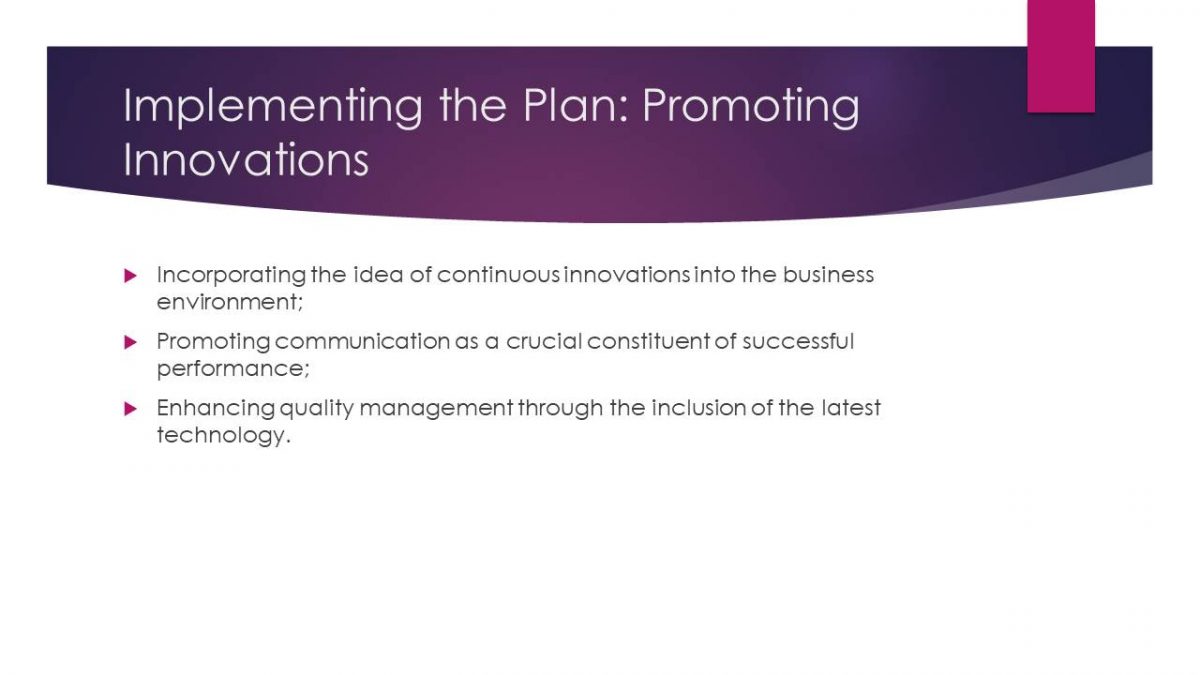 Implementing the Plan: Promoting Innovations

Incorporating the idea of continuous innovations into the business environment;

Promoting communication as a crucial constituent of successful performance;

Enhancing quality management through the inclusion of the latest technology.